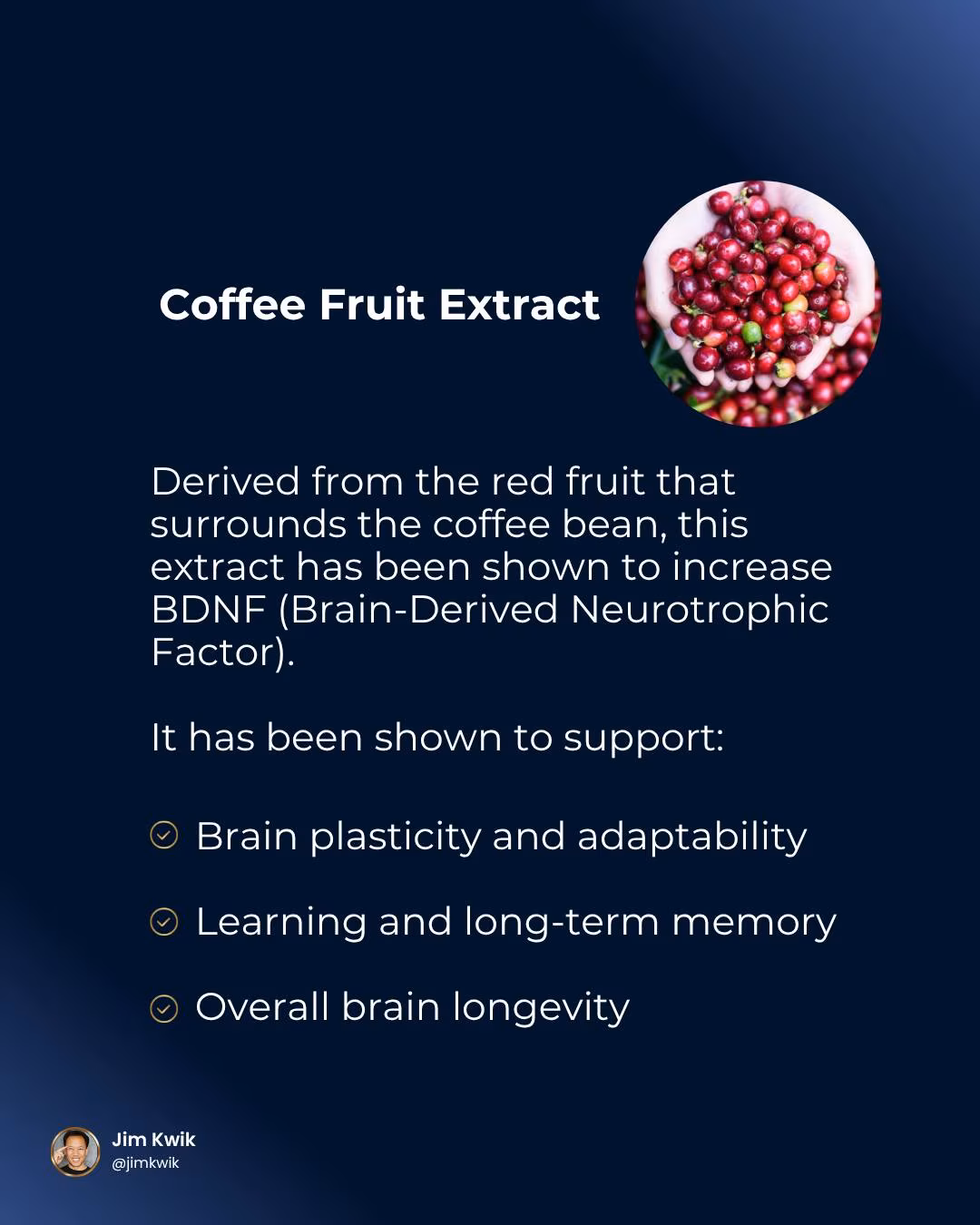 Coffee Fruit Extract

Derived from the red fruit that surrounds the coffee bean, this extract has been shown to increase BDNF (Brain-Derived Neurotrophic Factor).

It has been shown to support:

Brain plasticity and adaptability

Learning and long-term memory

Overall brain longevity

Jim Kwik
@jimkwik